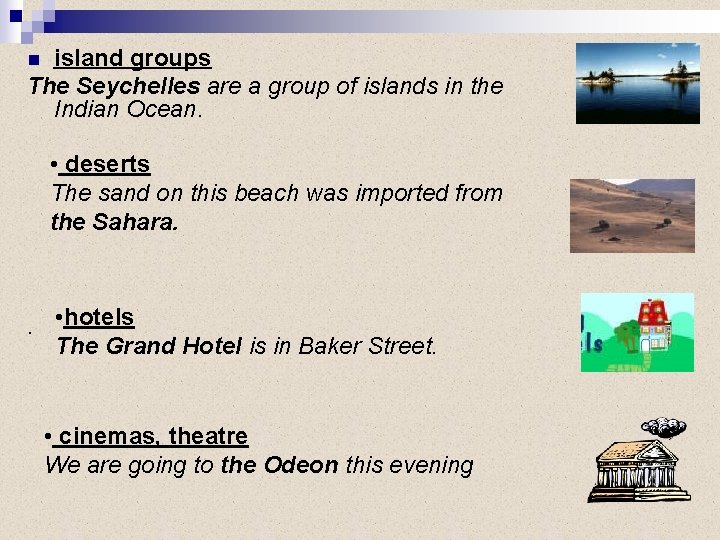 island groups
The Seychelles are a group of islands in the Indian Ocean.

• deserts
The sand on this beach was imported from the Sahara.

•hotels
The Grand Hotel is in Baker Street.

• cinemas, theatre
We are going to the Odeon this evening